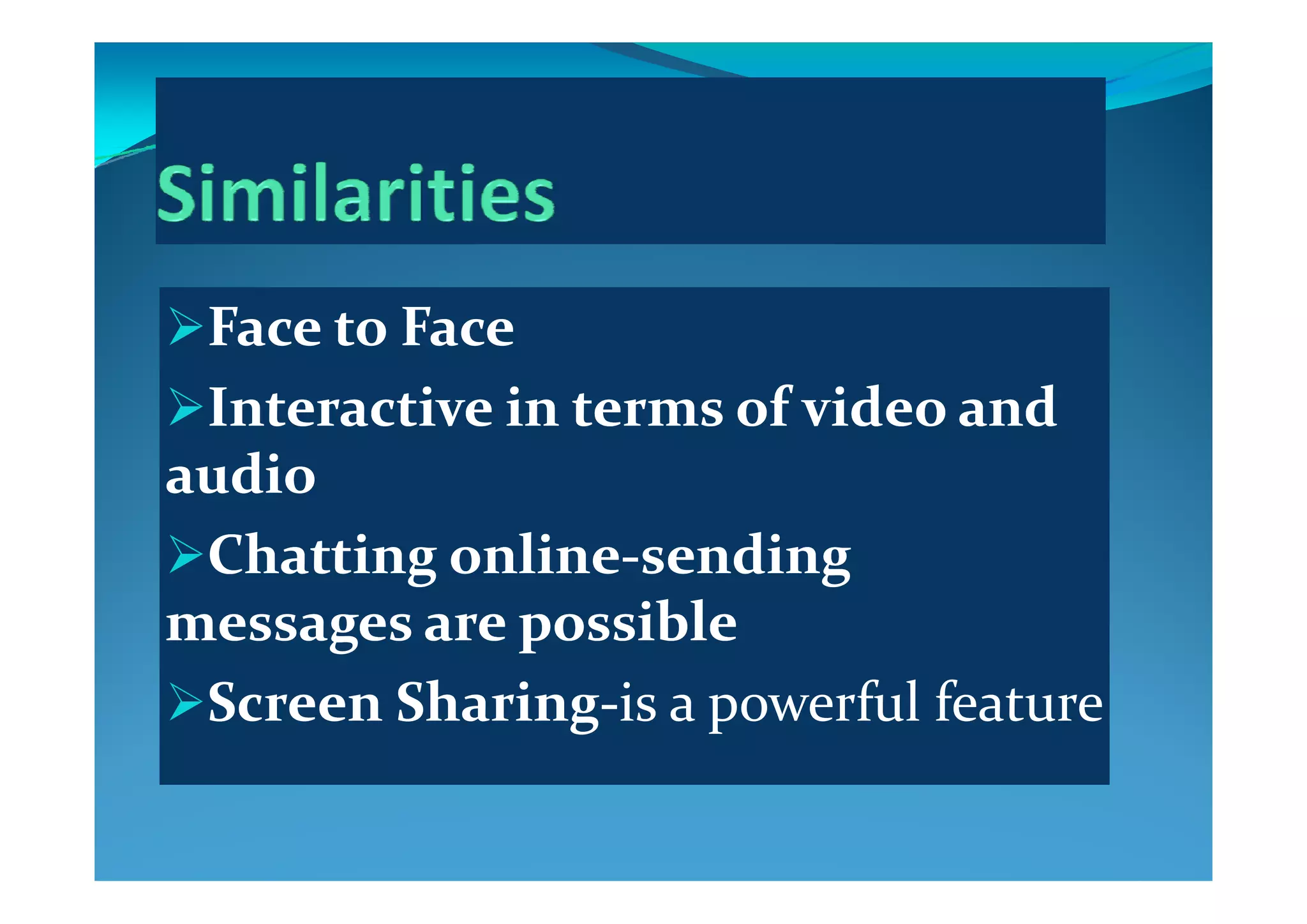 Similarities

➢Face to Face

➢Interactive in terms of video and audio

➢Chatting online-sending messages are possible

➢Screen Sharing-is a powerful feature